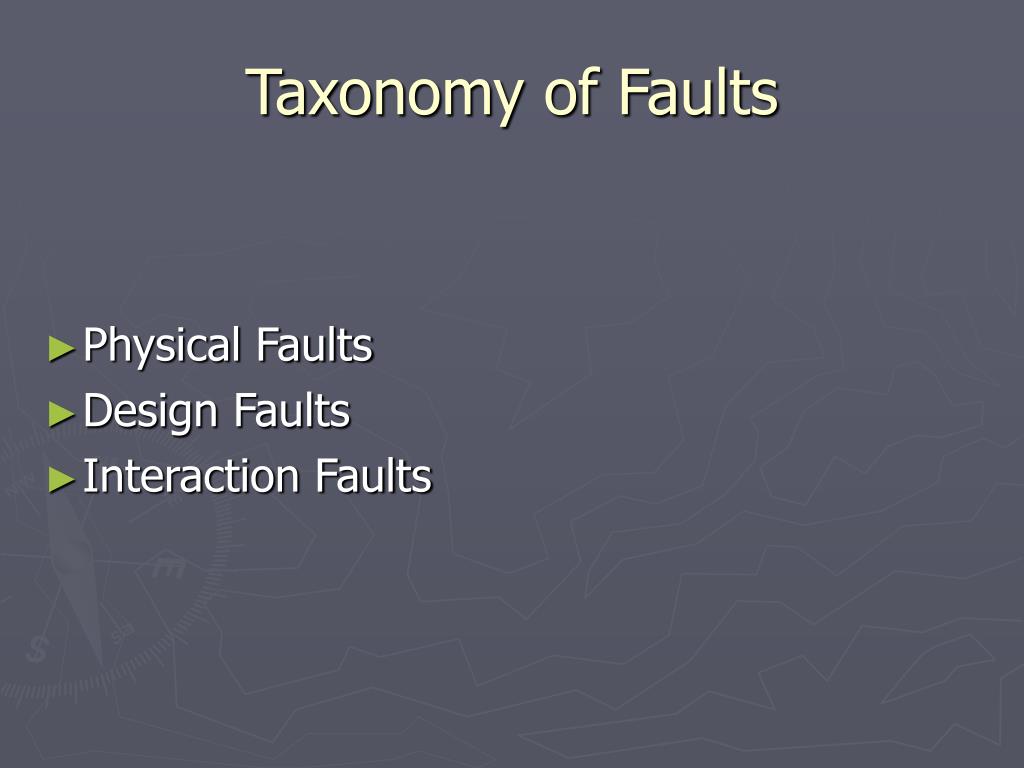 Taxonomy of Faults

► Physical Faults
► Design Faults
► Interaction Faults